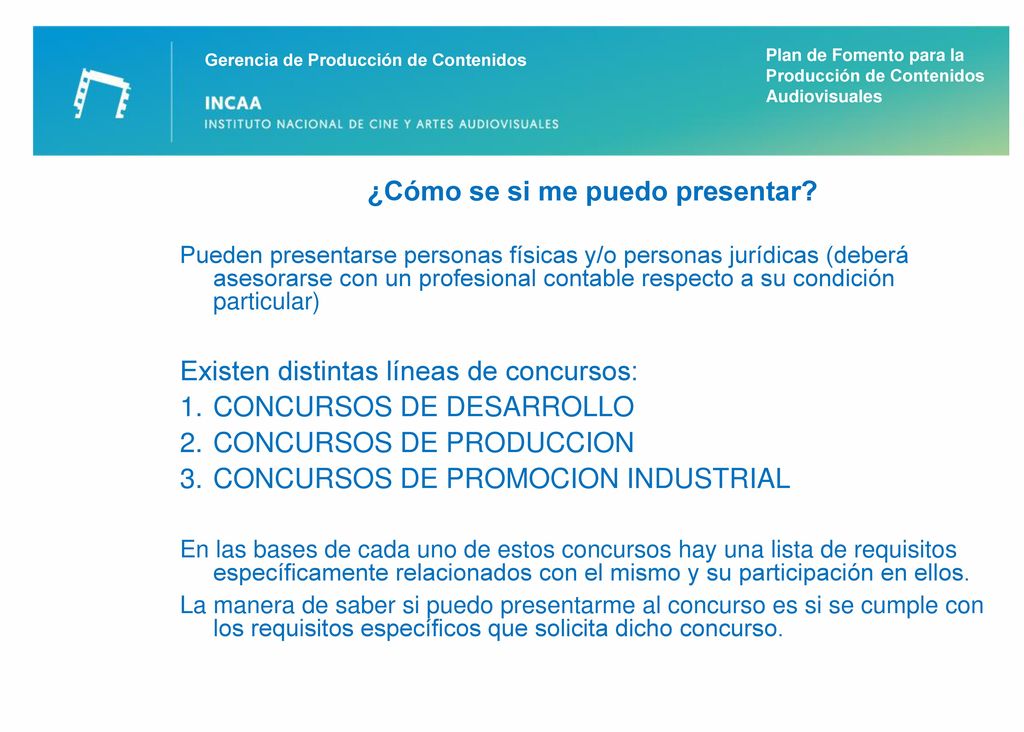 Gerencia de Producción de Contenidos

INCAA
INSTITUTO NACIONAL DE CINE Y ARTES AUDIOVISUALES

Plan de Fomento para la Producción de Contenidos Audiovisuales

¿Cómo se si me puedo presentar?

Pueden presentarse personas físicas y/o personas jurídicas (deberá asesorarse con un profesional contable respecto a su condición particular)

Existen distintas líneas de concursos:
1. CONCURSOS DE DESARROLLO
2. CONCURSOS DE PRODUCCION
3. CONCURSOS DE PROMOCION INDUSTRIAL

En las bases de cada uno de estos concursos hay una lista de requisitos específicamente relacionados con el mismo y su participación en ellos.

La manera de saber si puedo presentarme al concurso es si se cumple con los requisitos específicos que solicita dicho concurso.